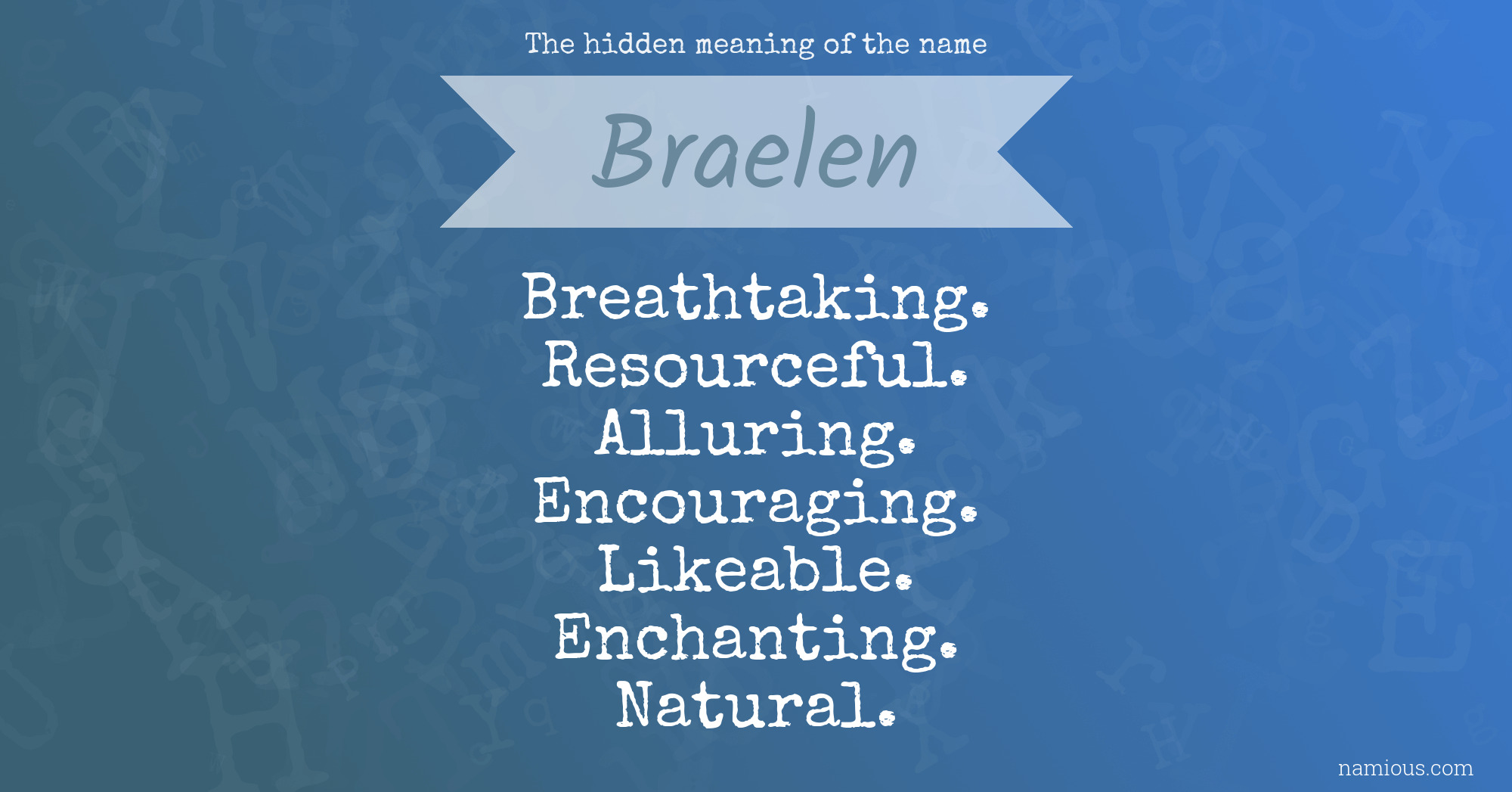 The hidden meaning of the name

Braelen

Breathtaking.
Resourceful.
Alluring.
Encouraging.
Likeable.
Enchanting.
Natural.

namious.com